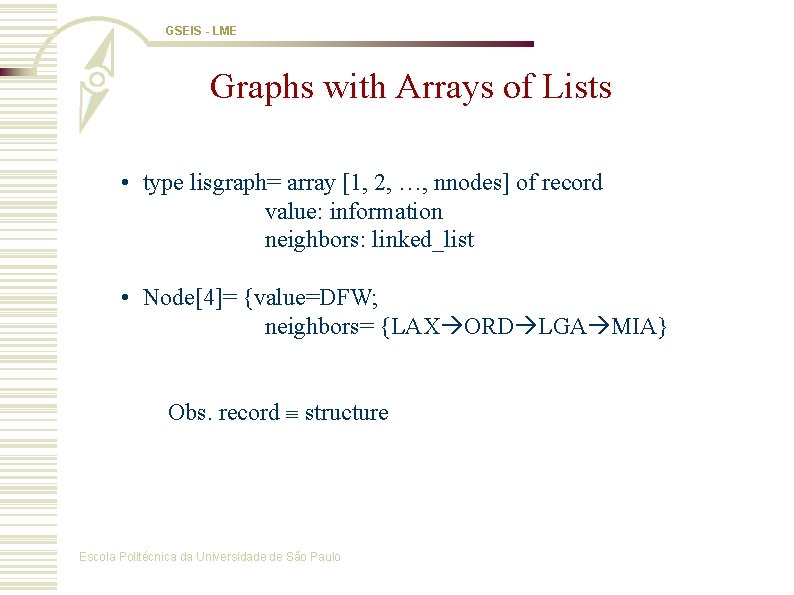 GSEIS - LME

Graphs with Arrays of Lists

• type lisgraph= array [1, 2, …, nnodes] of record
value: information
neighbors: linked_list

• Node[4]= {value=DFW;
neighbors= {LAX→ORD→LGA→MIA}

Obs. record ≡ structure

Escola Politécnica da Universidade de São Paulo